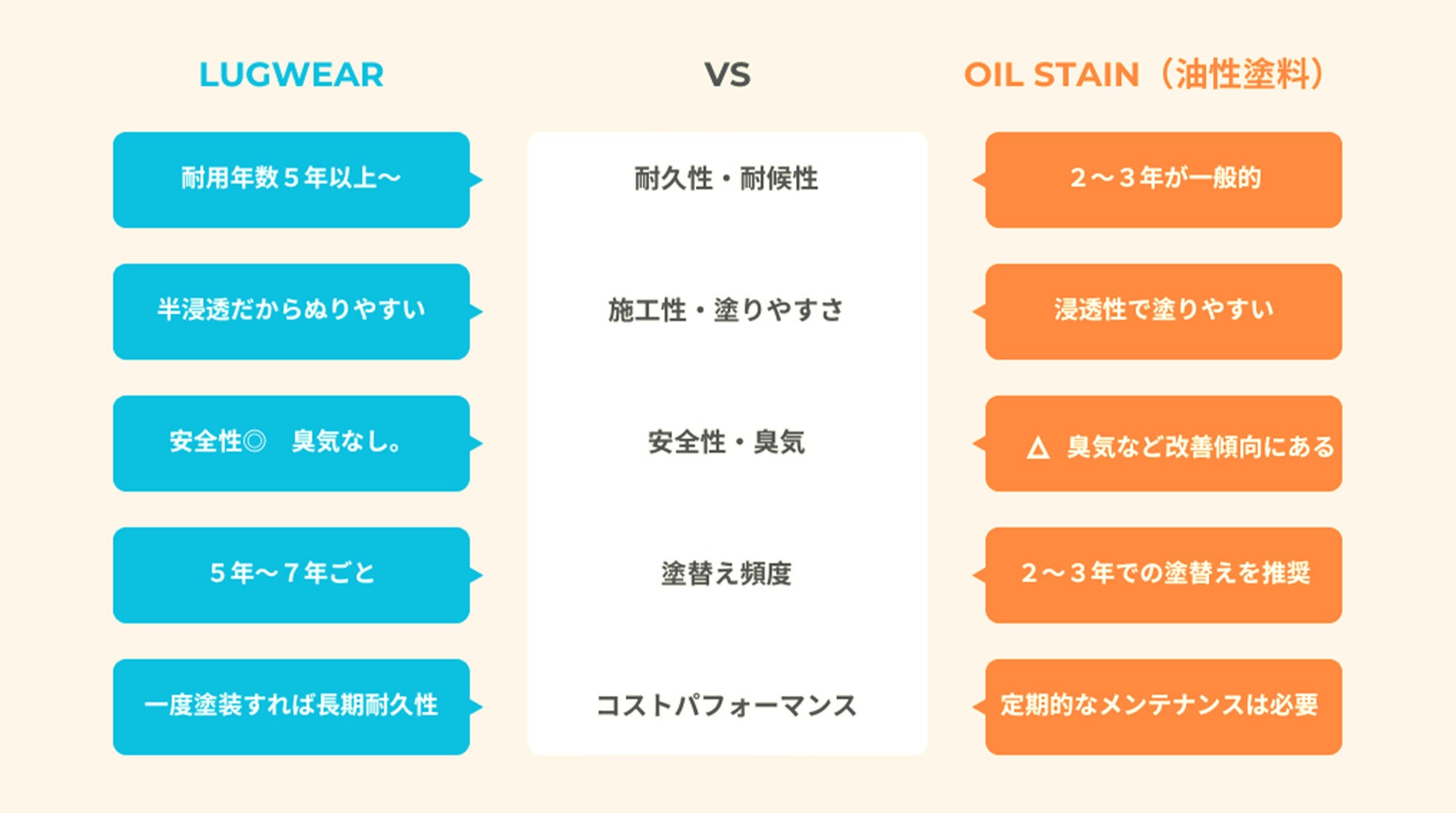 | LUGWEAR | VS | OIL STAIN（油性塗料） |
|---|---|---|
| 耐用年数５年以上〜 | 耐久性・耐候性 | ２〜３年が一般的 |
| 半浸透だからぬりやすい | 施工性・塗りやすさ | 浸透性で塗りやすい |
| 安全性◎　臭気なし。 | 安全性・臭気 | △ 臭気など改善傾向にある |
| ５年〜７年ごと | 塗替え頻度 | ２〜３年での塗替えを推奨 |
| 一度塗装すれば長期耐久性 | コストパフォーマンス | 定期的なメンテナンスは必要 |